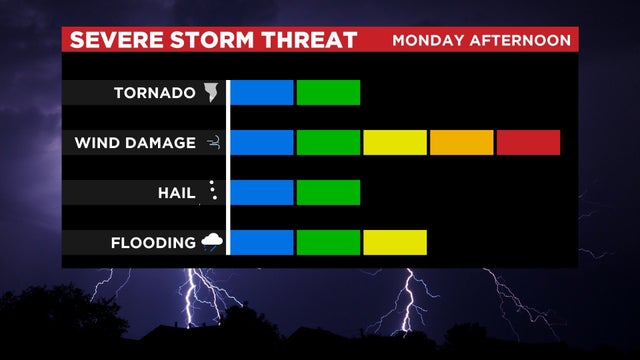 SEVERE STORM THREAT
MONDAY AFTERNOON

TORNADO

WIND DAMAGE

HAIL

FLOODING